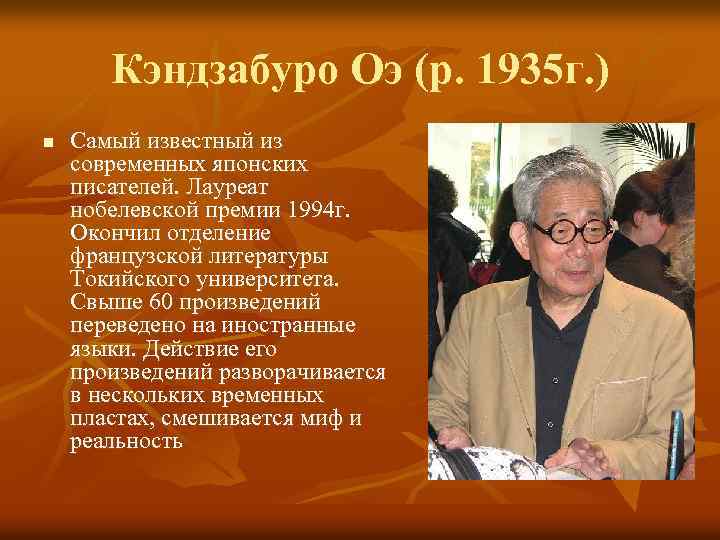 Кэндзабуро Оэ (р. 1935г.)

Самый известный из современных японских писателей. Лауреат нобелевской премии 1994г. Окончил отделение французской литературы Токийского университета. Свыше 60 произведений переведено на иностранные языки. Действие его произведений разворачивается в нескольких временных пластах, смешивается миф и реальность